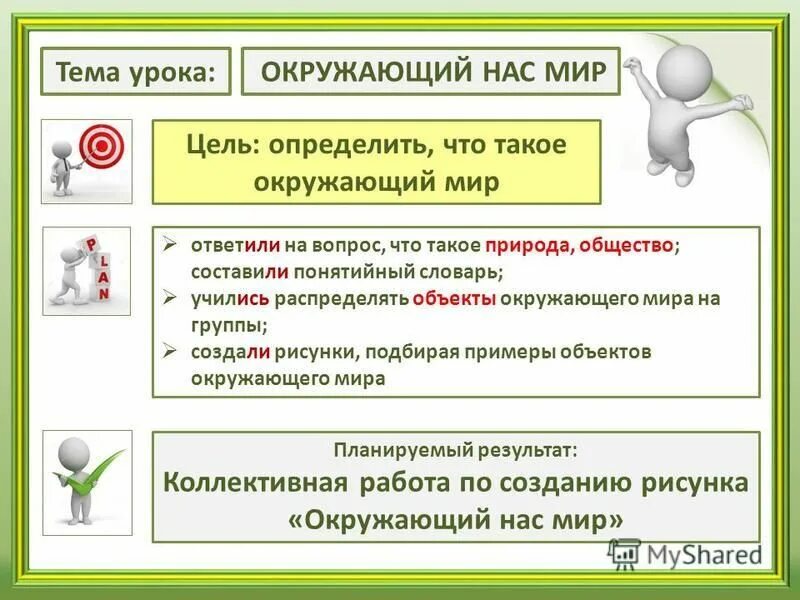 Тема урока: ОКРУЖАЮЩИЙ НАС МИР

Цель: определить, что такое окружающий мир

PLAN

➢ ответили на вопрос, что такое природа, общество; составили понятийный словарь;
➢ учились распределять объекты окружающего мира на группы;
➢ создали рисунки, подбирая примеры объектов окружающего мира

Планируемый результат:
Коллективная работа по созданию рисунка «Окружающий нас мир»

MyShared